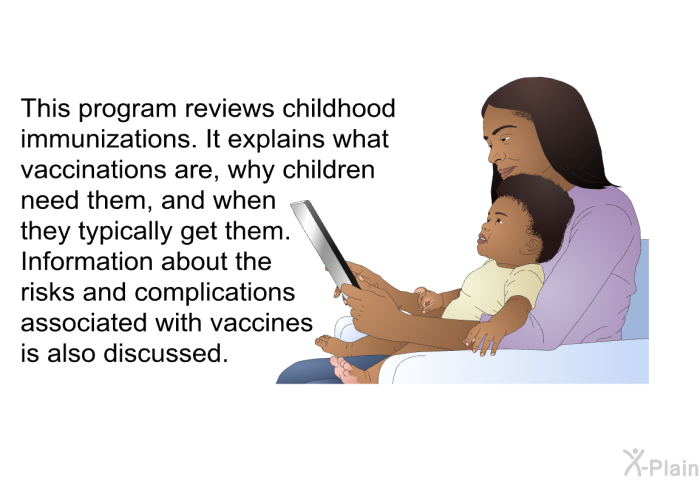 This program reviews childhood immunizations. It explains what vaccinations are, why children need them, and when they typically get them. Information about the risks and complications associated with vaccines is also discussed.

X-Plain